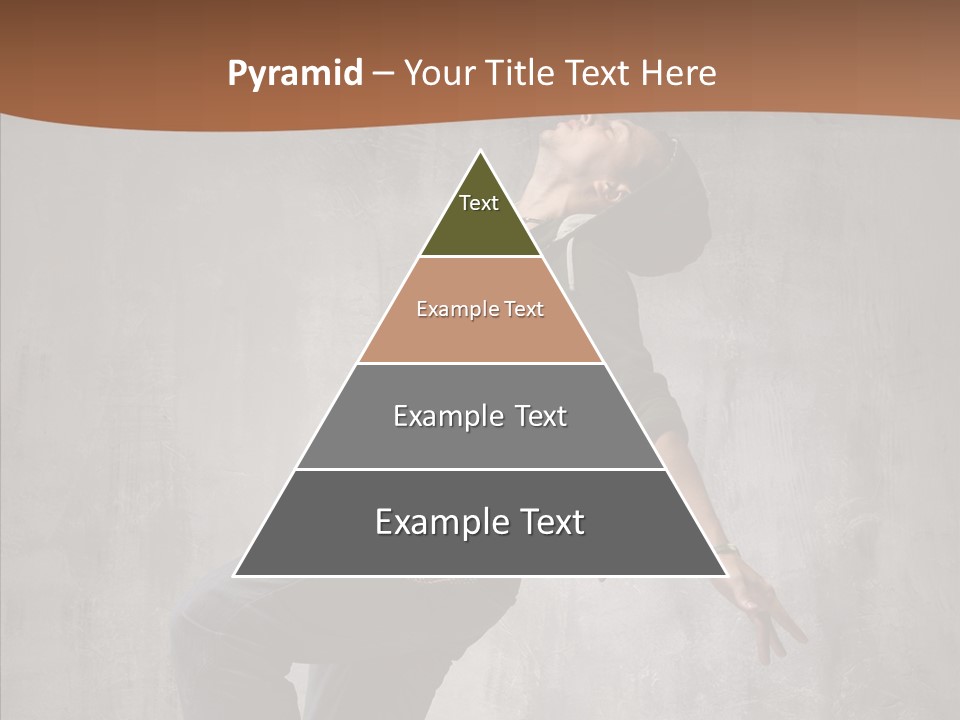 Pyramid – Your Title Text Here

Text

Example Text

Example Text

Example Text